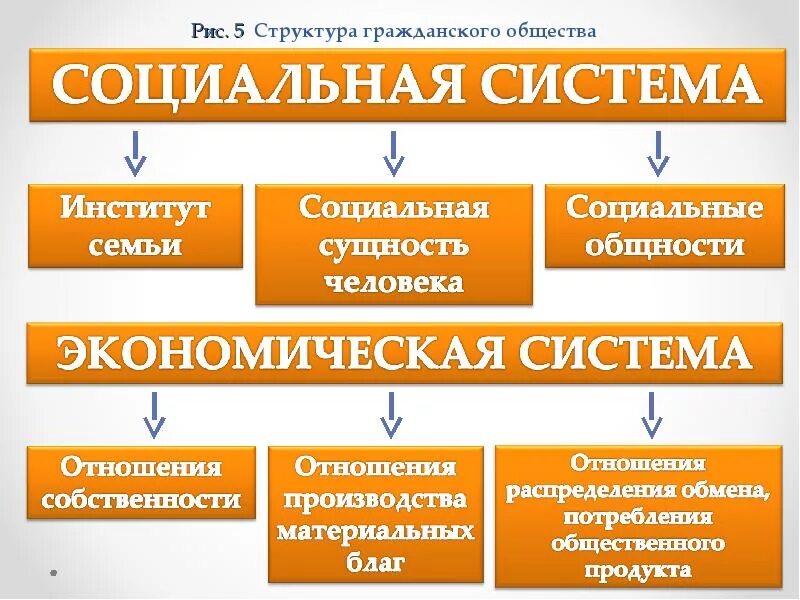 Рис. 5 Структура гражданского общества

СОЦИАЛЬНАЯ СИСТЕМА

Институт семьи

Социальная сущность человека

Социальные общности

ЭКОНОМИЧЕСКАЯ СИСТЕМА

Отношения собственности

Отношения производства материальных благ

Отношения распределения обмена, потребления общественного продукта